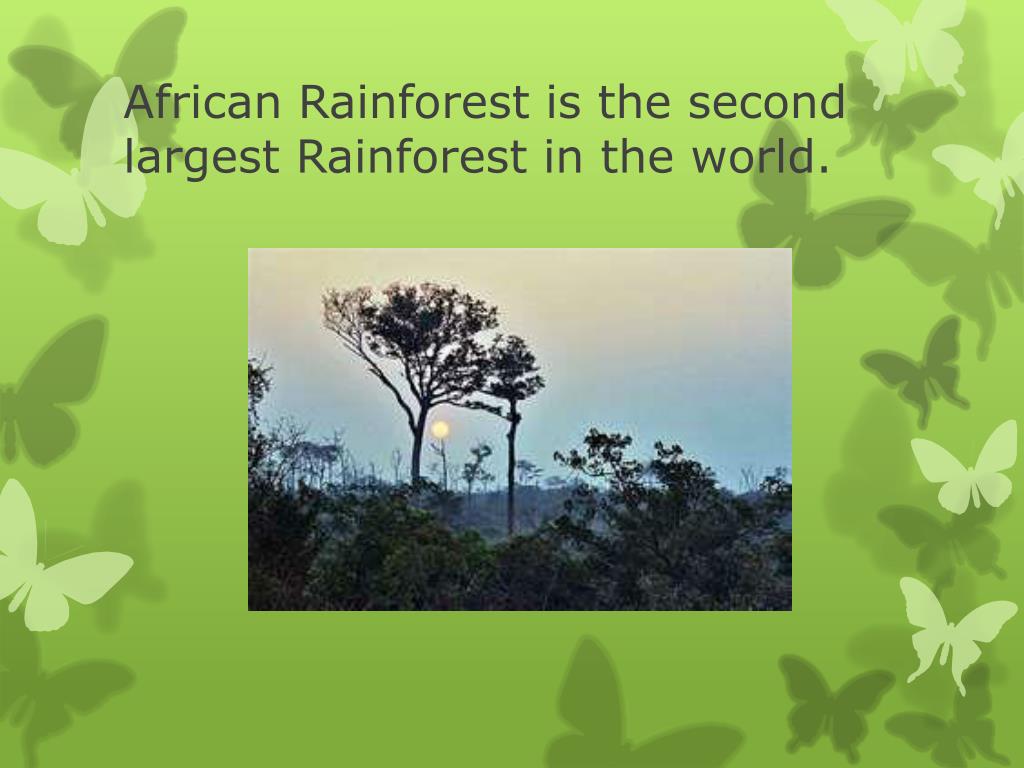 African Rainforest is the second largest Rainforest in the world.